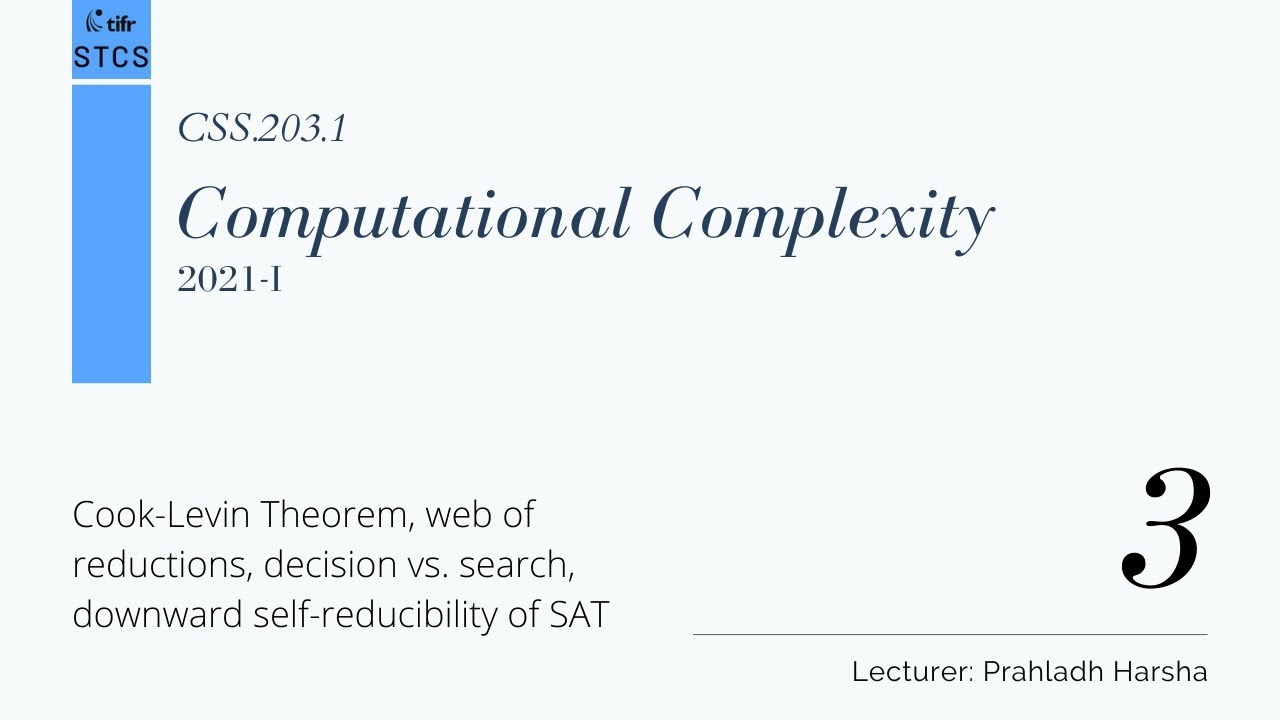 tifr
STCS

CSS.203.1

Computational Complexity

2021-I

Cook-Levin Theorem, web of reductions, decision vs. search, downward self-reducibility of SAT

3

Lecturer: Prahladh Harsha